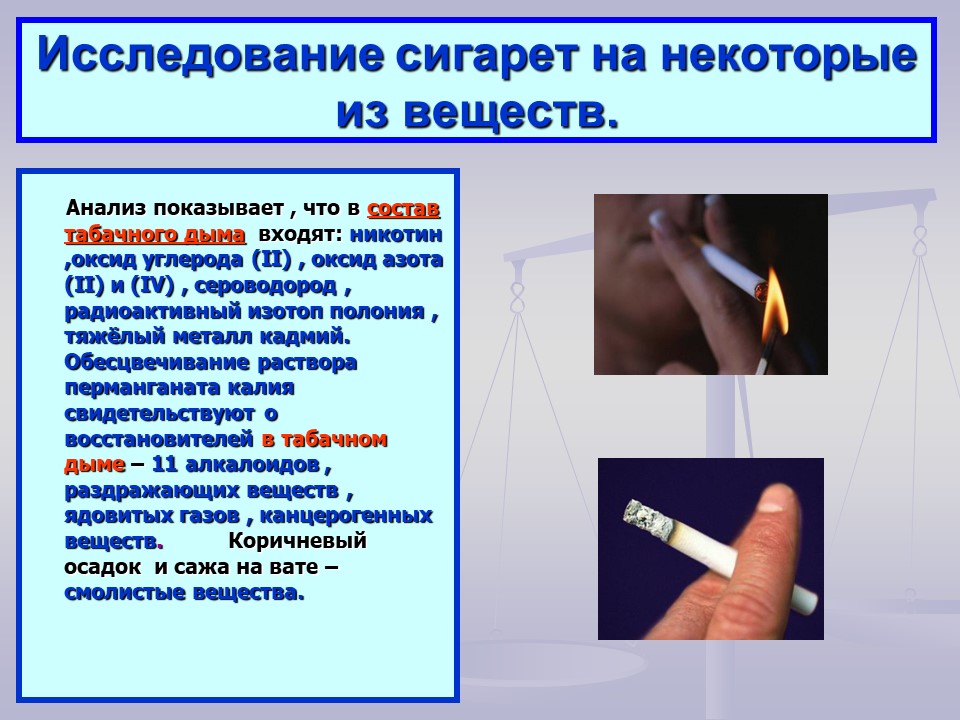 Исследование сигарет на некоторые из веществ.

Анализ показывает , что в состав табачного дыма входят: никотин ,оксид углерода (II) , оксид азота (II) и (IV) , сероводород , радиоактивный изотоп полония , тяжёлый металл кадмий. Обесцвечивание раствора перманганата калия свидетельствуют о восстановителей в табачном дыме – 11 алкалоидов , раздражающих веществ , ядовитых газов , канцерогенных веществ. Коричневый осадок и сажа на вате – смолистые вещества.